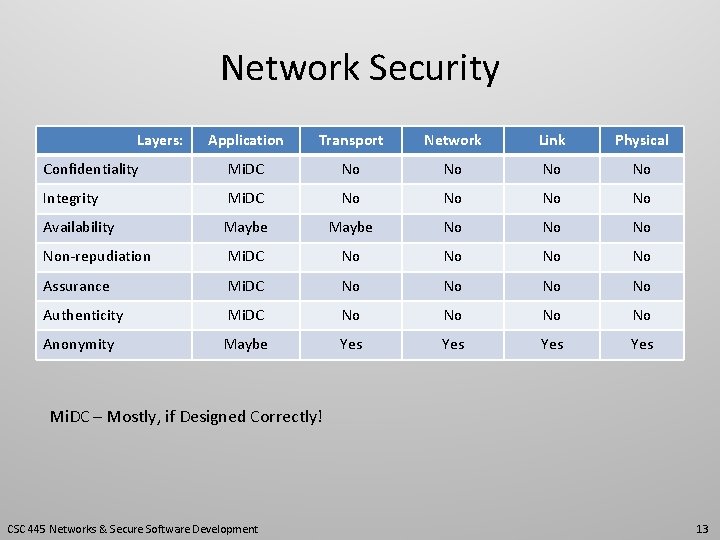 Network Security

| Layers: | Application | Transport | Network | Link | Physical |
|---|---|---|---|---|---|
| Confidentiality | MiDC | No | No | No | No |
| Integrity | MiDC | No | No | No | No |
| Availability | Maybe | Maybe | No | No | No |
| Non-repudiation | MiDC | No | No | No | No |
| Assurance | MiDC | No | No | No | No |
| Authenticity | MiDC | No | No | No | No |
| Anonymity | Maybe | Yes | Yes | Yes | Yes |

MiDC – Mostly, if Designed Correctly!

CSC 445 Networks & Secure Software Development

13